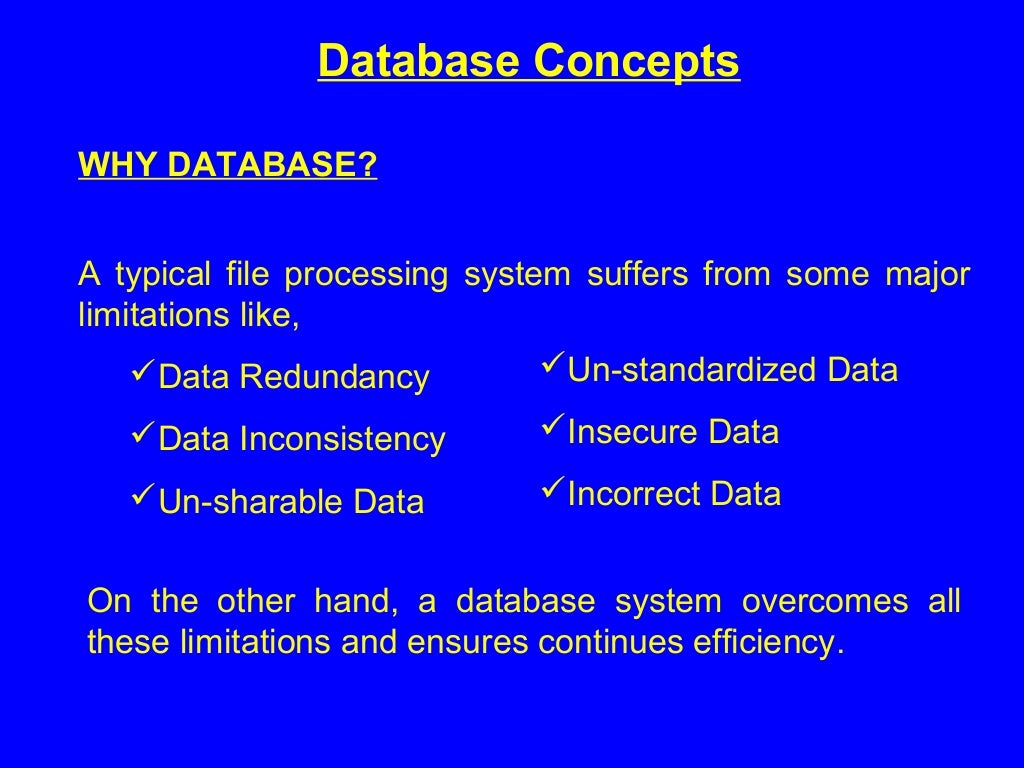 Database Concepts

WHY DATABASE?

A typical file processing system suffers from some major limitations like,

✓Data Redundancy

✓Data Inconsistency

✓Un-sharable Data

✓Un-standardized Data

✓Insecure Data

✓Incorrect Data

On the other hand, a database system overcomes all these limitations and ensures continues efficiency.